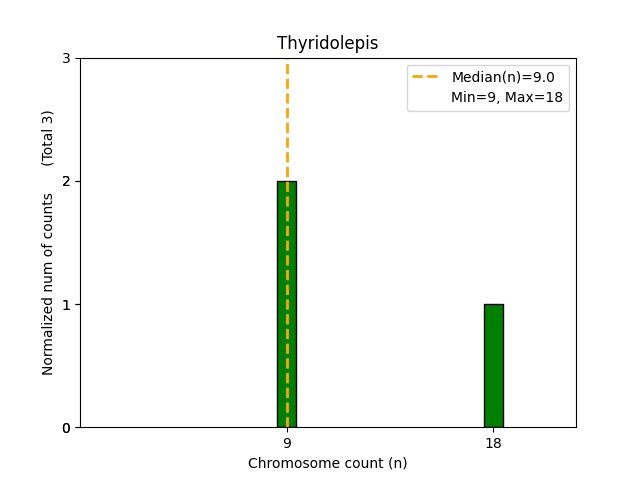 Thyridolepis

Median(n)=9.0
Min=9, Max=18

Normalized num of counts (Total 3)

3
2
1
0

9
18

Chromosome count (n)